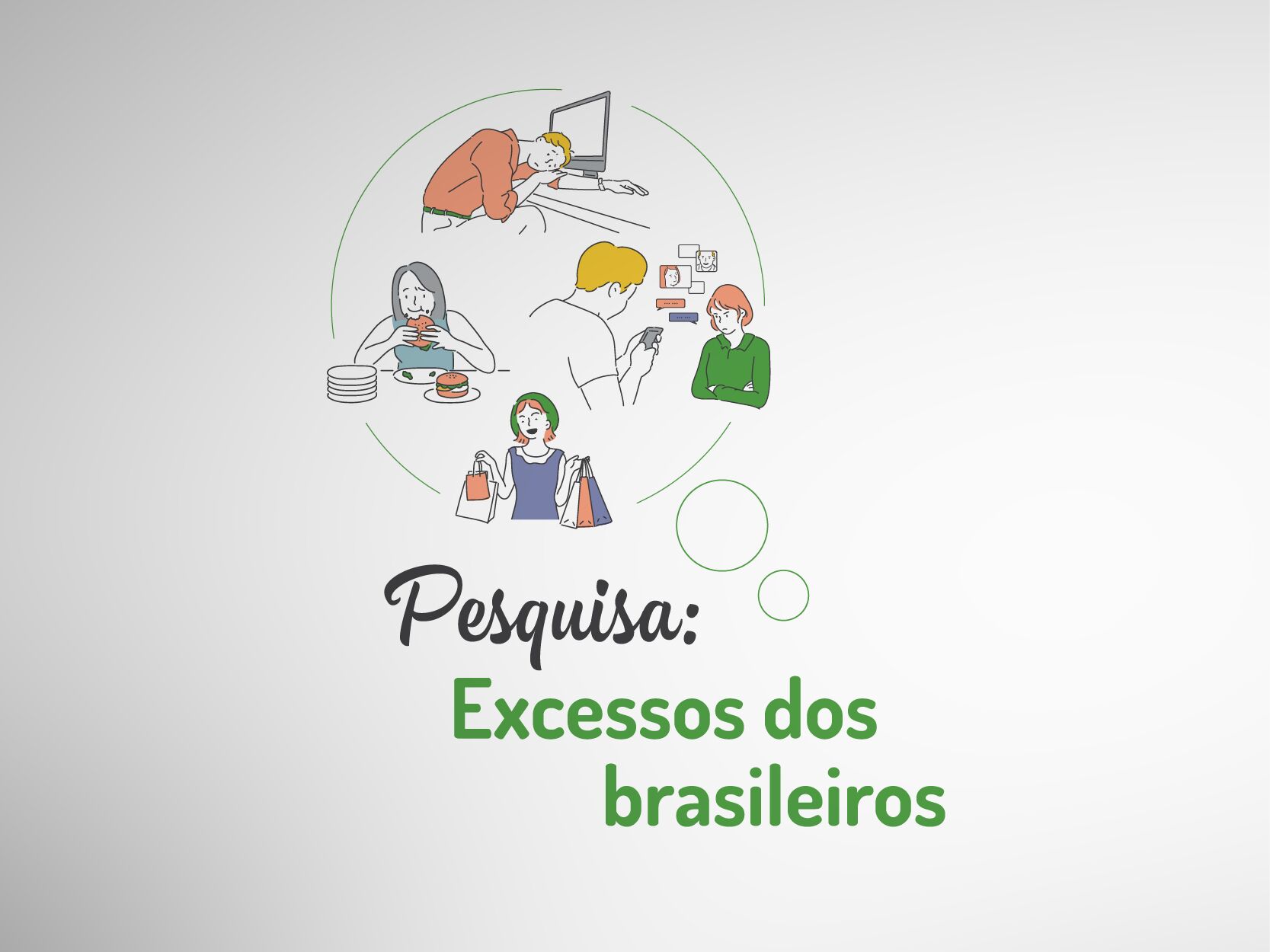 Pesquisa:
Excessos dos brasileiros